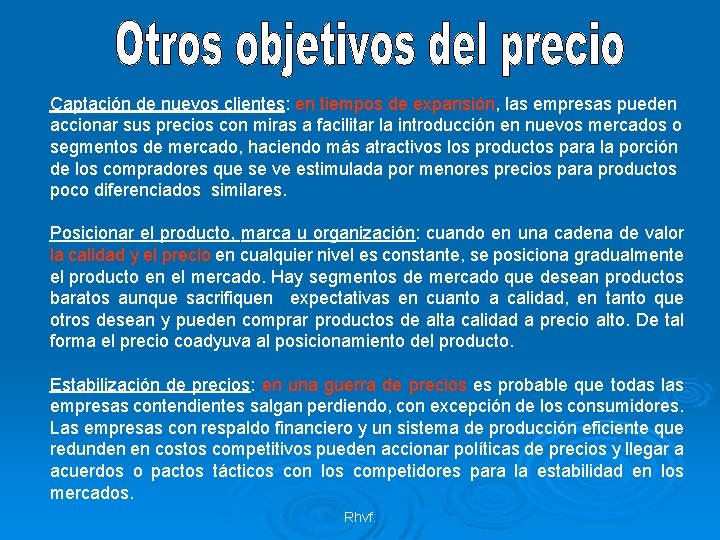 Otros objetivos del precio

Captación de nuevos clientes: en tiempos de expansión, las empresas pueden accionar sus precios con miras a facilitar la introducción en nuevos mercados o segmentos de mercado, haciendo más atractivos los productos para la porción de los compradores que se ve estimulada por menores precios para productos poco diferenciados similares.

Posicionar el producto, marca u organización: cuando en una cadena de valor la calidad y el precio en cualquier nivel es constante, se posiciona gradualmente el producto en el mercado. Hay segmentos de mercado que desean productos baratos aunque sacrifiquen expectativas en cuanto a calidad, en tanto que otros desean y pueden comprar productos de alta calidad a precio alto. De tal forma el precio coadyuva al posicionamiento del producto.

Estabilización de precios: en una guerra de precios es probable que todas las empresas contendientes salgan perdiendo, con excepción de los consumidores. Las empresas con respaldo financiero y un sistema de producción eficiente que redunden en costos competitivos pueden accionar políticas de precios y llegar a acuerdos o pactos tácticos con los competidores para la estabilidad en los mercados.

Rhvf.